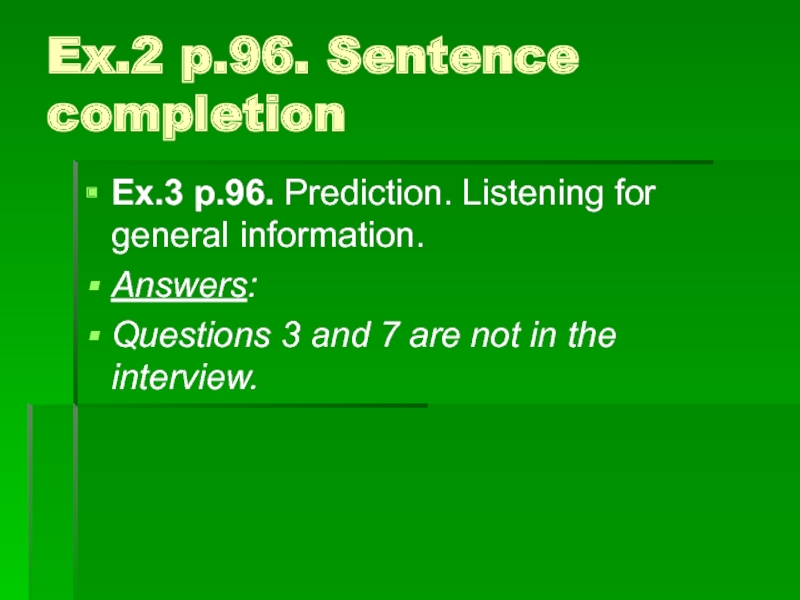 Ex.2 p.96. Sentence completion

Ex.3 p.96. Prediction. Listening for general information.

Answers:

Questions 3 and 7 are not in the interview.